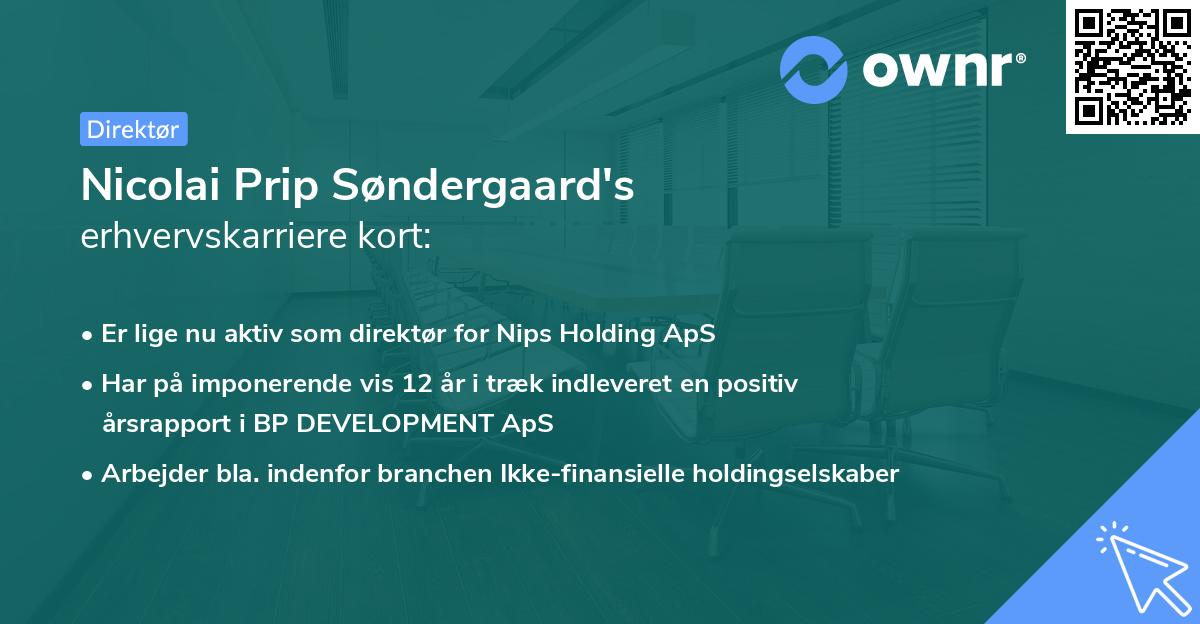 ownr®

Direktør

Nicolai Prip Søndergaard's
erhvervskarriere kort:

• Er lige nu aktiv som direktør for Nips Holding ApS
• Har på imponerende vis 12 år i træk indleveret en positiv årsrapport i BP DEVELOPMENT ApS
• Arbejder bla. indenfor branchen Ikke-finansielle holdingselskaber